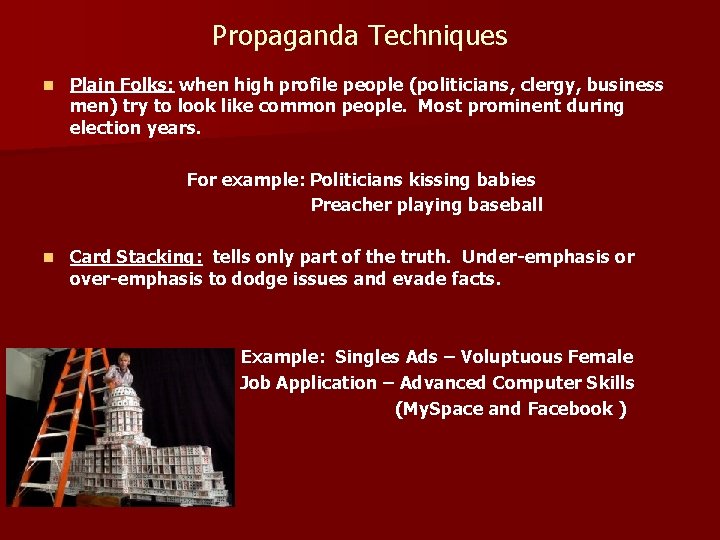 Propaganda Techniques

Plain Folks: when high profile people (politicians, clergy, business men) try to look like common people. Most prominent during election years.

For example: Politicians kissing babies
Preacher playing baseball

Card Stacking: tells only part of the truth. Under-emphasis or over-emphasis to dodge issues and evade facts.

Example: Singles Ads – Voluptuous Female
Job Application – Advanced Computer Skills
(MySpace and Facebook )